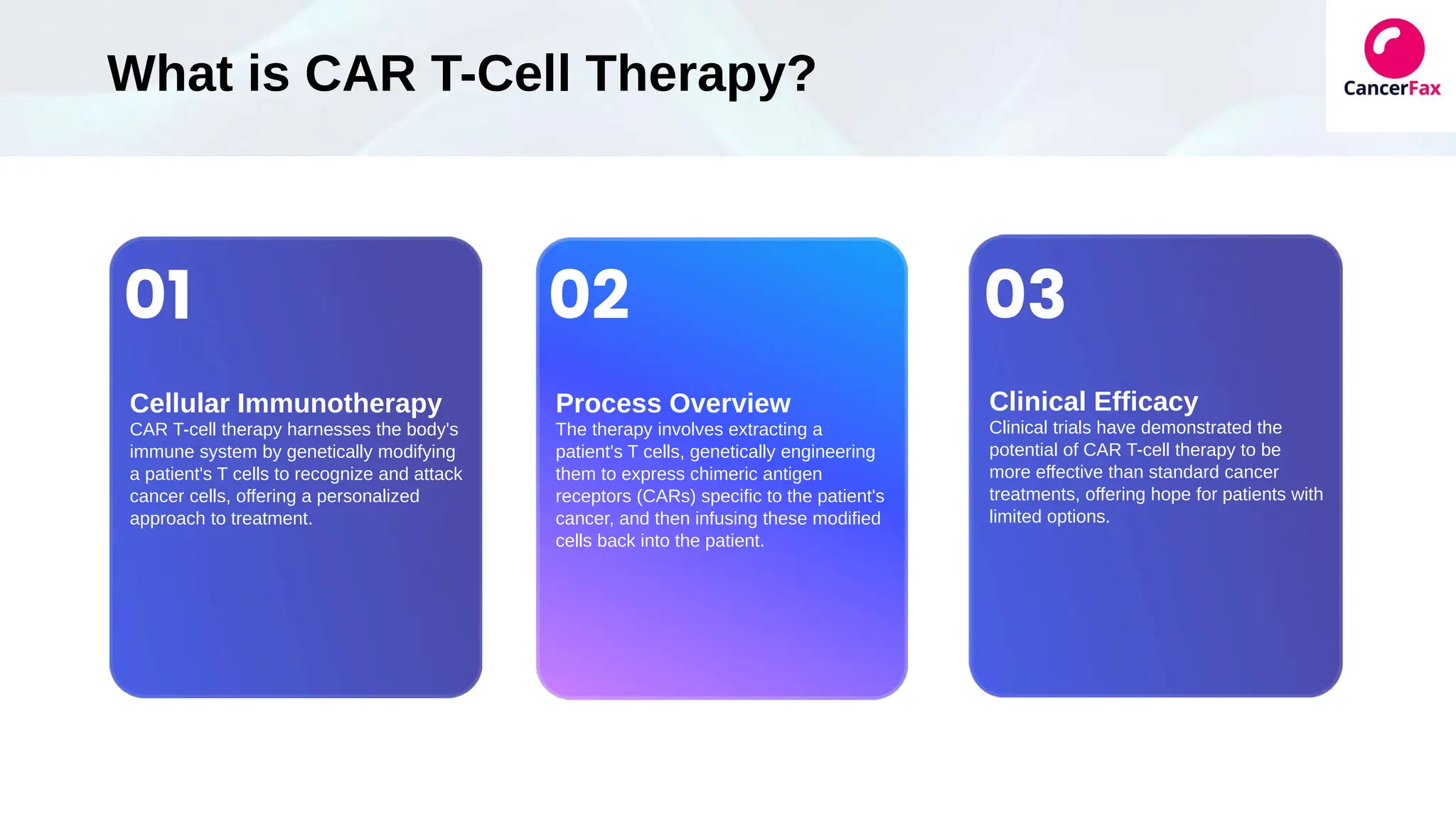 What is CAR T-Cell Therapy?

CancerFax

01

Cellular Immunotherapy

CAR T-cell therapy harnesses the body's immune system by genetically modifying a patient's T cells to recognize and attack cancer cells, offering a personalized approach to treatment.

02

Process Overview

The therapy involves extracting a patient's T cells, genetically engineering them to express chimeric antigen receptors (CARs) specific to the patient's cancer, and then infusing these modified cells back into the patient.

03

Clinical Efficacy

Clinical trials have demonstrated the potential of CAR T-cell therapy to be more effective than standard cancer treatments, offering hope for patients with limited options.